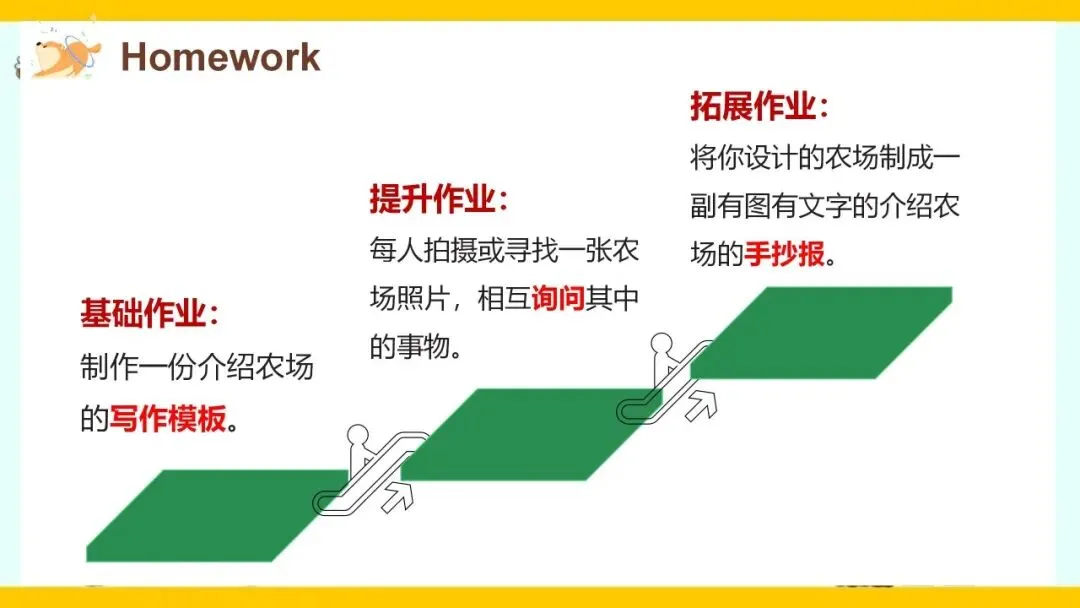 Homework

基础作业：
制作一份介绍农场的写作模板。

提升作业：
每人拍摄或寻找一张农场照片，相互询问其中的事物。

拓展作业：
将你设计的农场制成一副有图有文字的介绍农场的手抄报。